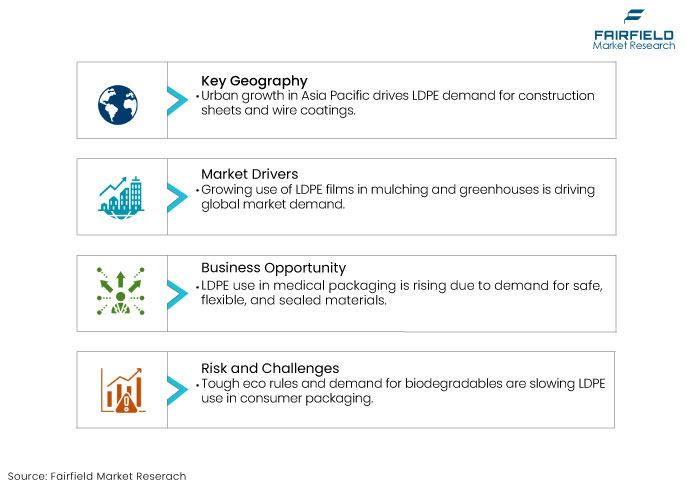 FAIRFIELD
Market Research

Key Geography
• Urban growth in Asia Pacific drives LDPE demand for construction sheets and wire coatings.

Market Drivers
• Growing use of LDPE films in mulching and greenhouses is driving global market demand.

Business Opportunity
• LDPE use in medical packaging is rising due to demand for safe, flexible, and sealed materials.

Risk and Challenges
• Tough eco rules and demand for biodegradables are slowing LDPE use in consumer packaging.

Source: Fairfield Market Reserach